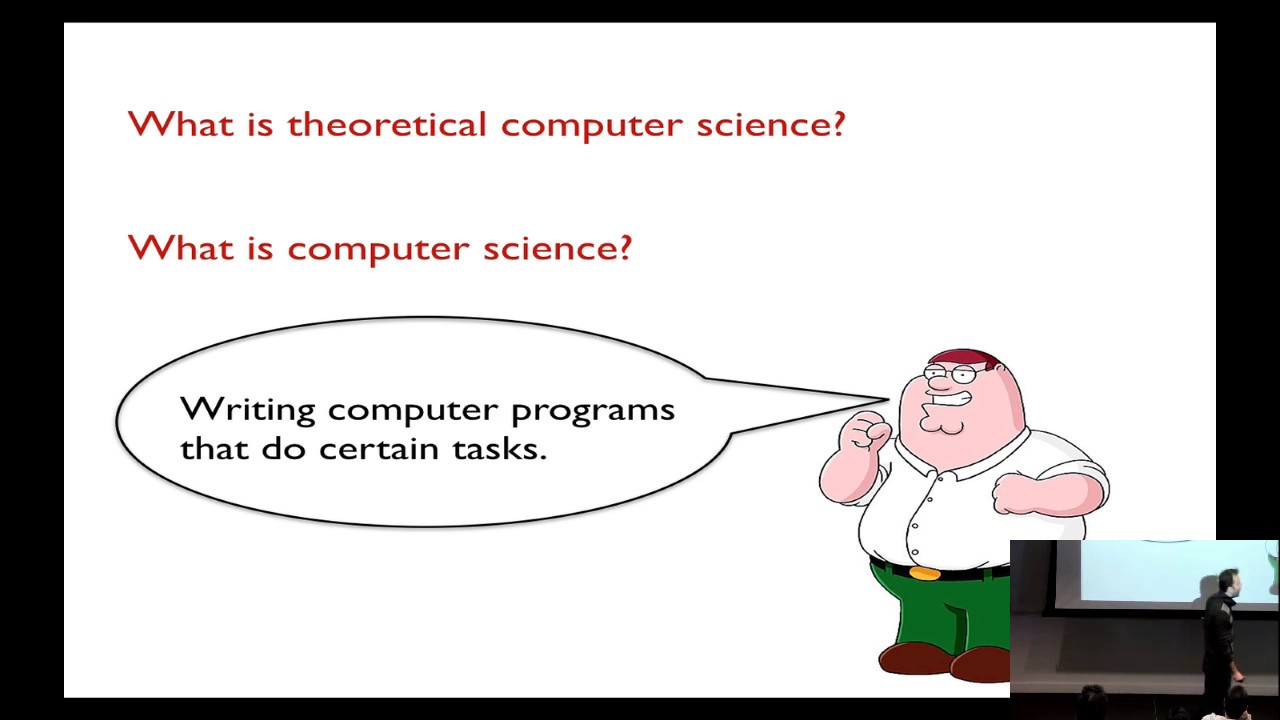 What is theoretical computer science?

What is computer science?

Writing computer programs that do certain tasks.